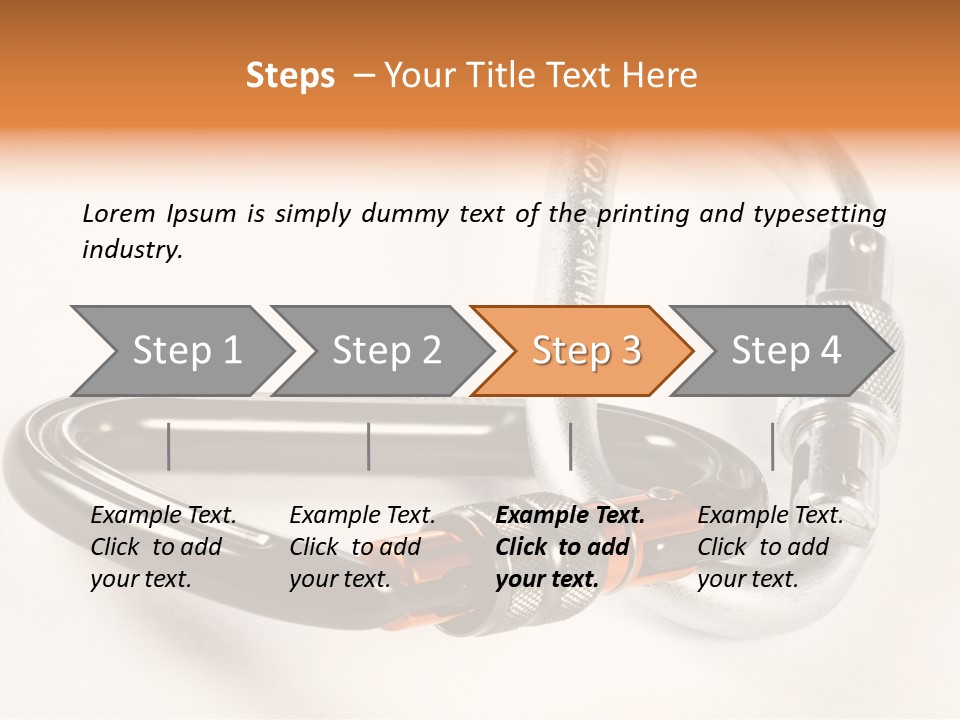 Steps – Your Title Text Here

Lorem Ipsum is simply dummy text of the printing and typesetting industry.

Step 1

Step 2

Step 3

Step 4

Example Text. Click to add your text.

Example Text. Click to add your text.

Example Text. Click to add your text.

Example Text. Click to add your text.